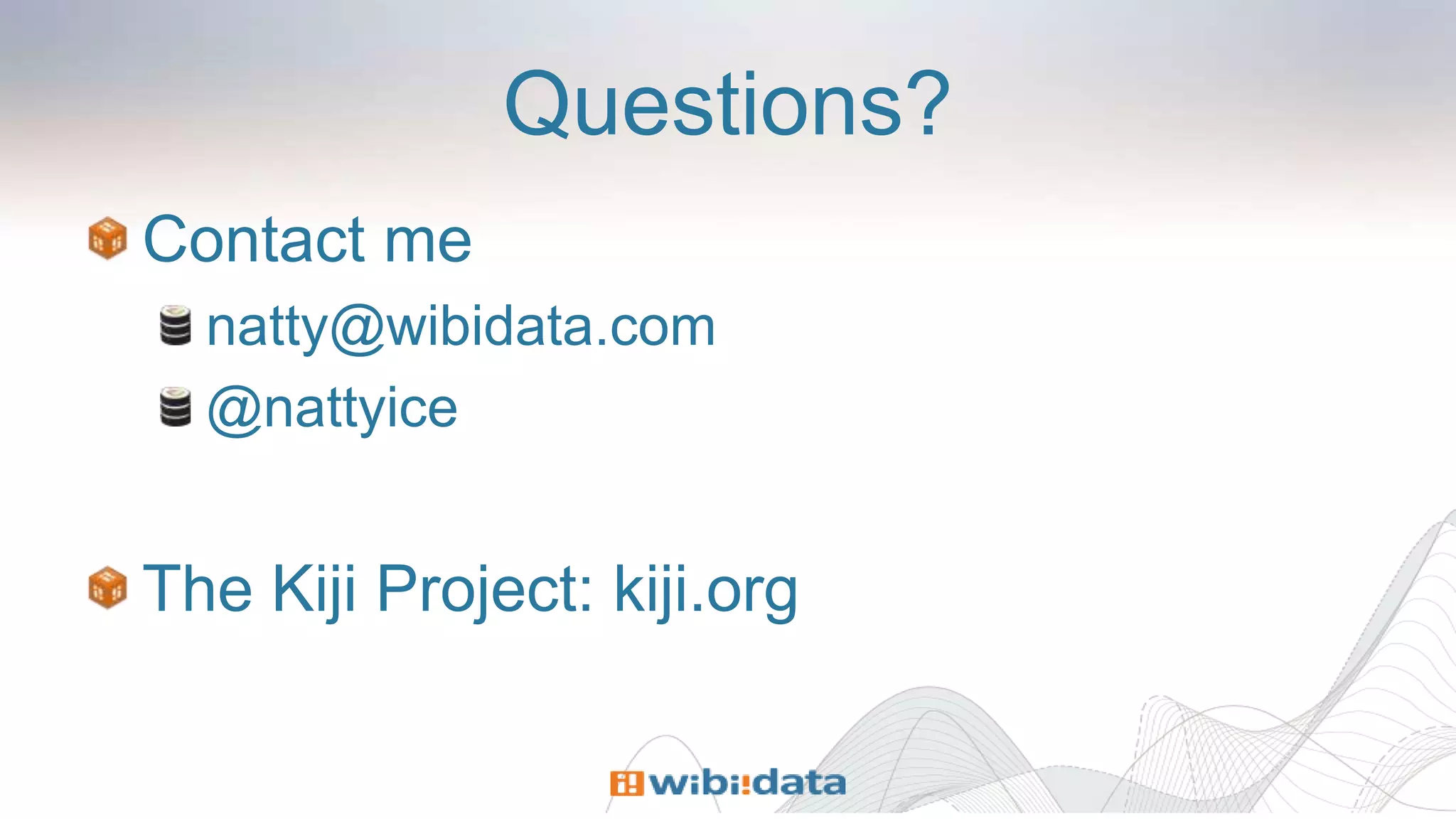 Questions?

Contact me

natty@wibidata.com

@nattyice

The Kiji Project: kiji.org

wibi:data